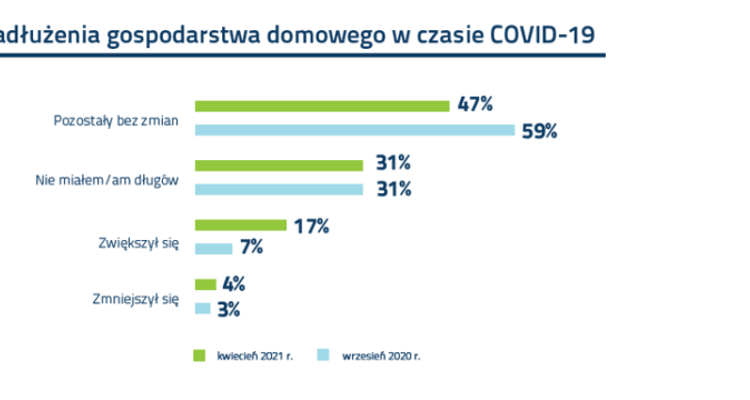 adłużenia gospodarstwa domowego w czasie COVID-19

Pozostały bez zmian
47%
59%

Nie miałem/am długów
31%
31%

Zwiększył się
17%
7%

Zmniejszył się
4%
3%

kwiecień 2021 r.
wrzesień 2020 r.